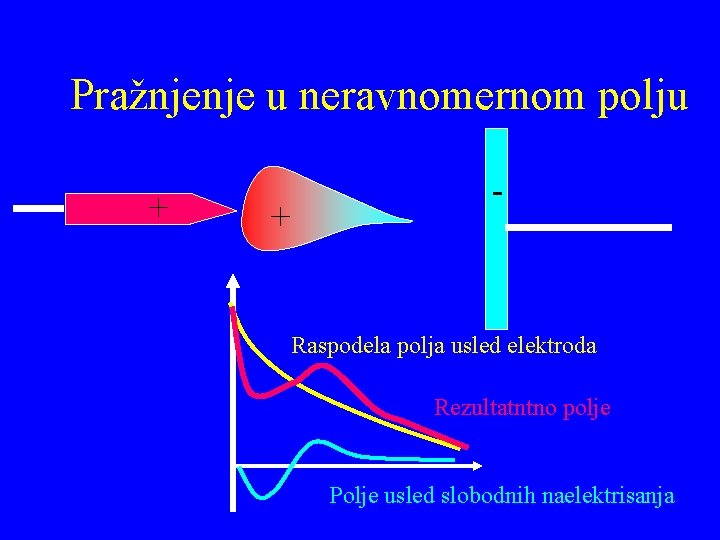 Pražnjenje u neravnomernom polju

+

+

-

Raspodela polja usled elektroda

Rezultatntno polje

Polje usled slobodnih naelektrisanja